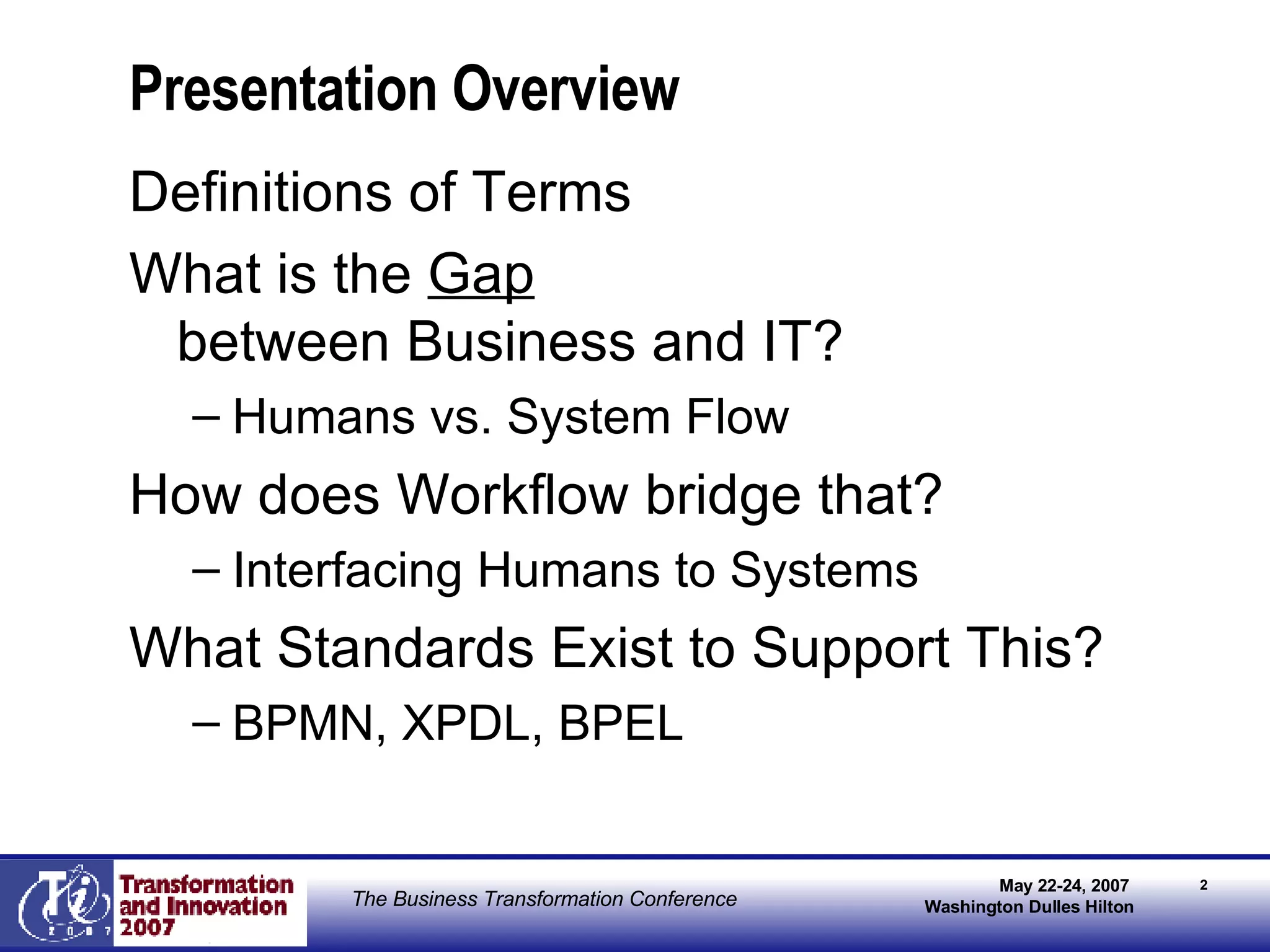 Presentation Overview

Definitions of Terms

What is the Gap between Business and IT?

– Humans vs. System Flow

How does Workflow bridge that?

– Interfacing Humans to Systems

What Standards Exist to Support This?

– BPMN, XPDL, BPEL

Ti 2007

Transformation and Innovation 2007

The Business Transformation Conference

May 22-24, 2007
Washington Dulles Hilton

2